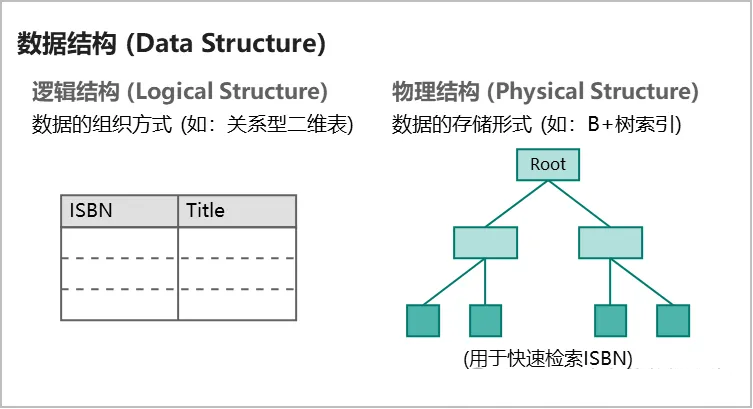 数据结构 (Data Structure)

逻辑结构 (Logical Structure)
数据的组织方式 (如：关系型二维表)

| ISBN | Title |
|---|---|
| | |
| | |
| | |

物理结构 (Physical Structure)
数据的存储形式 (如：B+树索引)

Root

(用于快速检索ISBN)